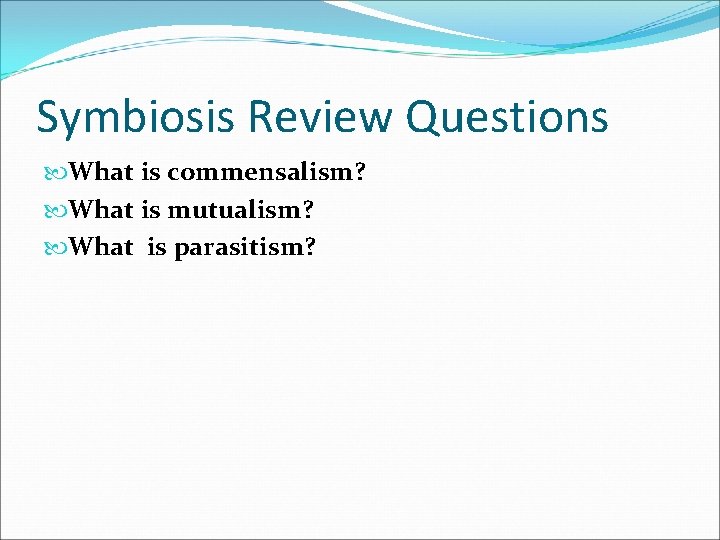 Symbiosis Review Questions

What is commensalism?

What is mutualism?

What is parasitism?